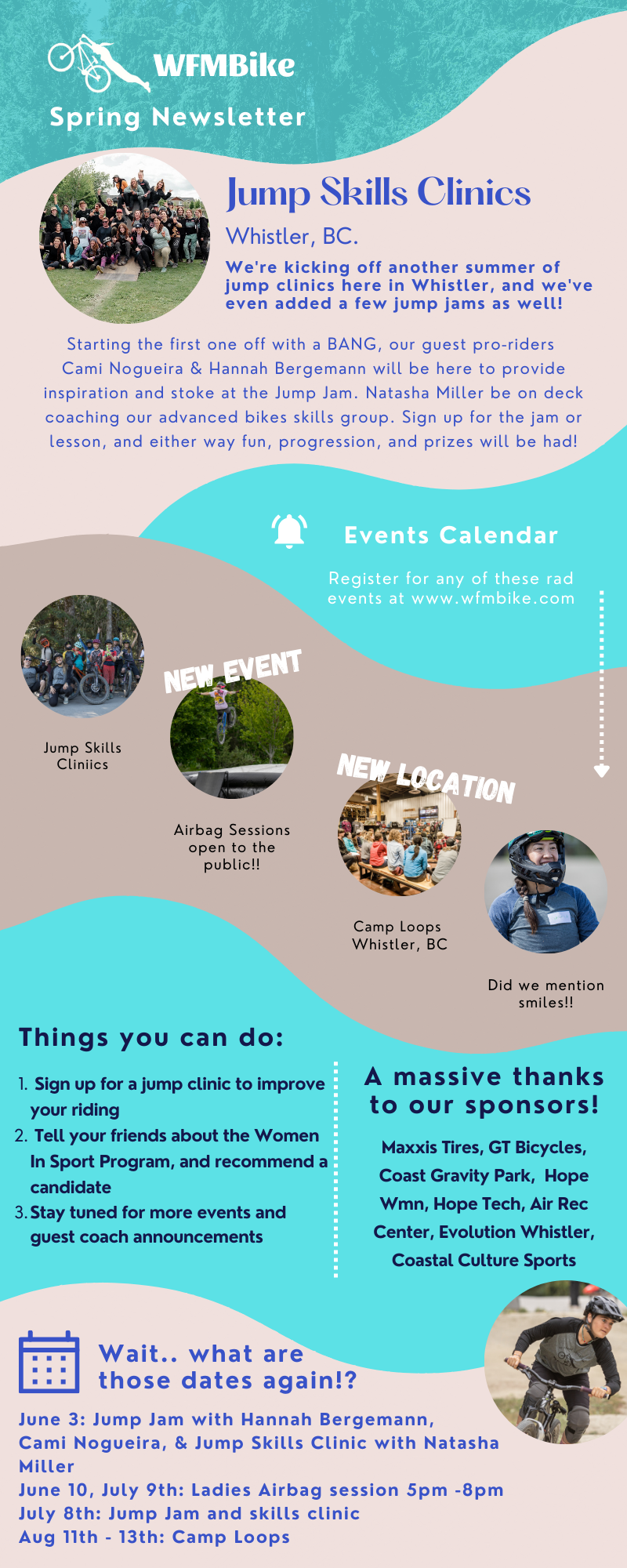 WFMBike
Spring Newsletter

Jump Skills Clinics

Whistler, BC.

We're kicking off another summer of jump clinics here in Whistler, and we've even added a few jump jams as well!

Starting the first one off with a BANG, our guest pro-riders Cami Nogueira & Hannah Bergemann will be here to provide inspiration and stoke at the Jump Jam. Natasha Miller be on deck coaching our advanced bikes skills group. Sign up for the jam or lesson, and either way fun, progression, and prizes will be had!

Events Calendar

Register for any of these rad events at www.wfmbike.com

Jump Skills Cliniics

NEW EVENT

Airbag Sessions open to the public!!

NEW LOCATION

Camp Loops Whistler, BC

Did we mention smiles!!

Things you can do:

1. Sign up for a jump clinic to improve your riding
2. Tell your friends about the Women In Sport Program, and recommend a candidate
3. Stay tuned for more events and guest coach announcements

A massive thanks to our sponsors!

Maxxis Tires, GT Bicycles, Coast Gravity Park, Hope Wmn, Hope Tech, Air Rec Center, Evolution Whistler, Coastal Culture Sports

Wait.. what are those dates again!?

June 3: Jump Jam with Hannah Bergemann, Cami Nogueira, & Jump Skills Clinic with Natasha Miller
June 10, July 9th: Ladies Airbag session 5pm -8pm
July 8th: Jump Jam and skills clinic
Aug 11th - 13th: Camp Loops